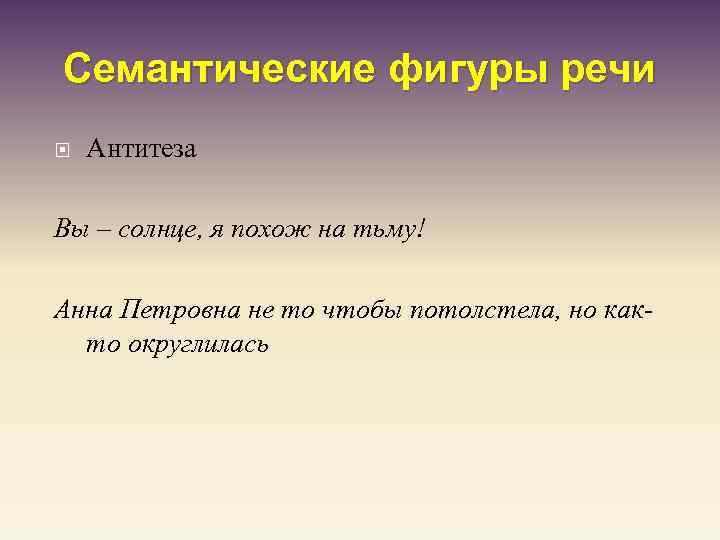 Семантические фигуры речи

Антитеза

Вы – солнце, я похож на тьму!

Анна Петровна не то чтобы потолстела, но как-то округлилась